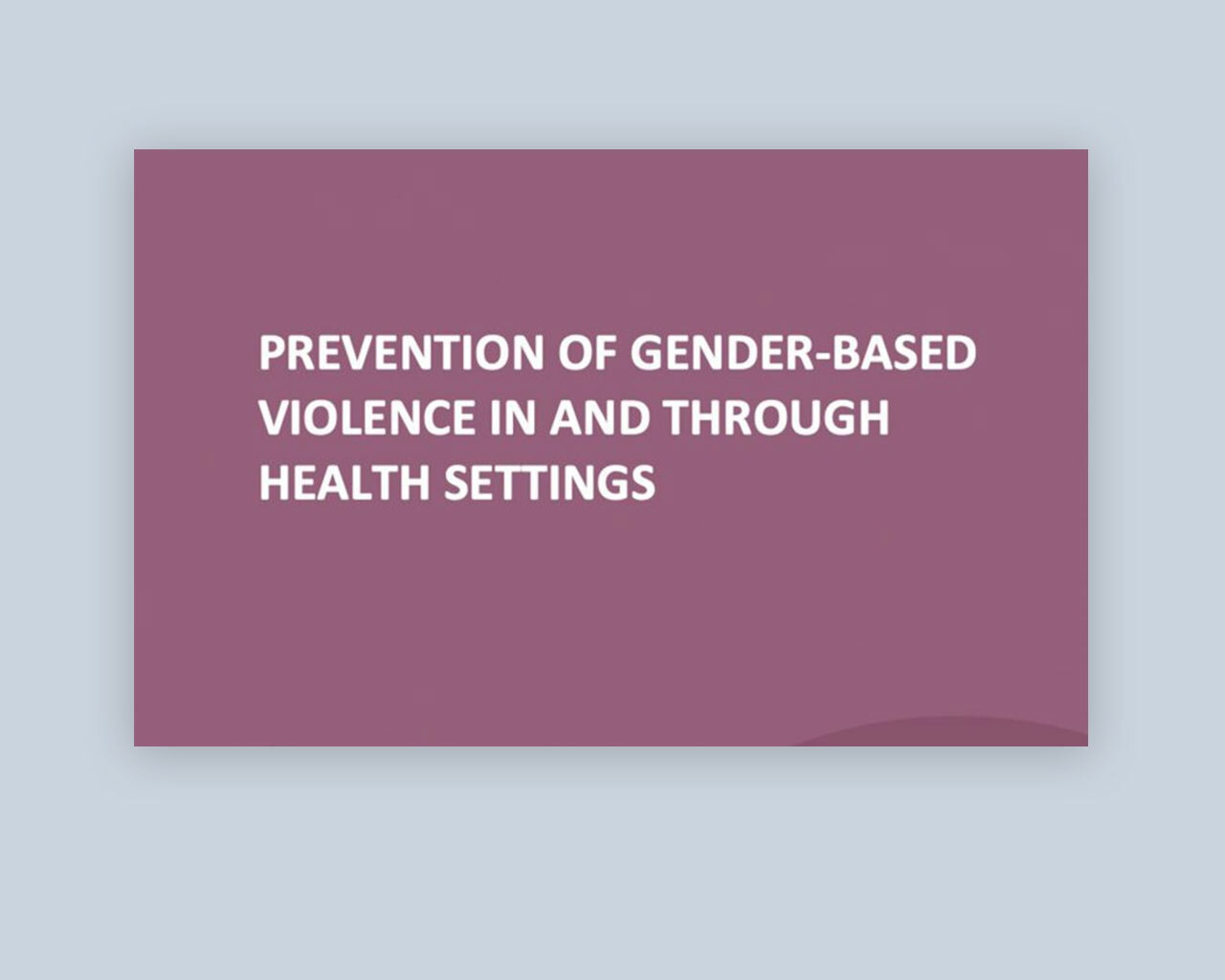 PREVENTION OF GENDER-BASED VIOLENCE IN AND THROUGH HEALTH SETTINGS